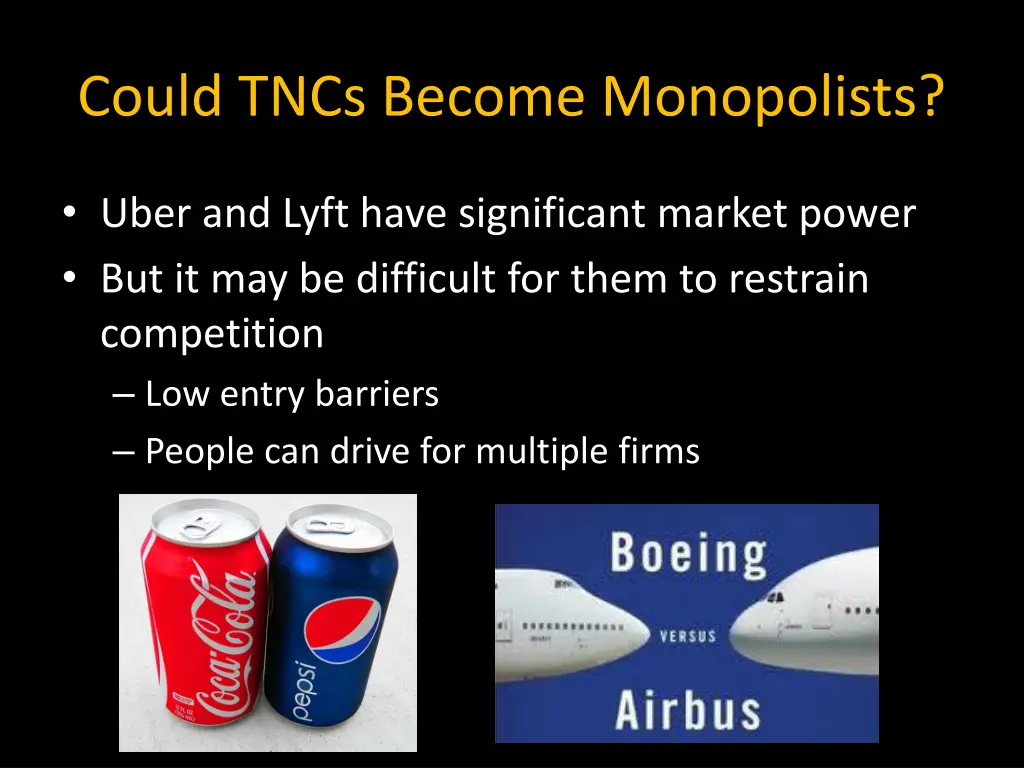 Could TNCs Become Monopolists?

• Uber and Lyft have significant market power
• But it may be difficult for them to restrain competition
– Low entry barriers
– People can drive for multiple firms

Coca-Cola

pepsi

Boeing

VERSUS

Airbus